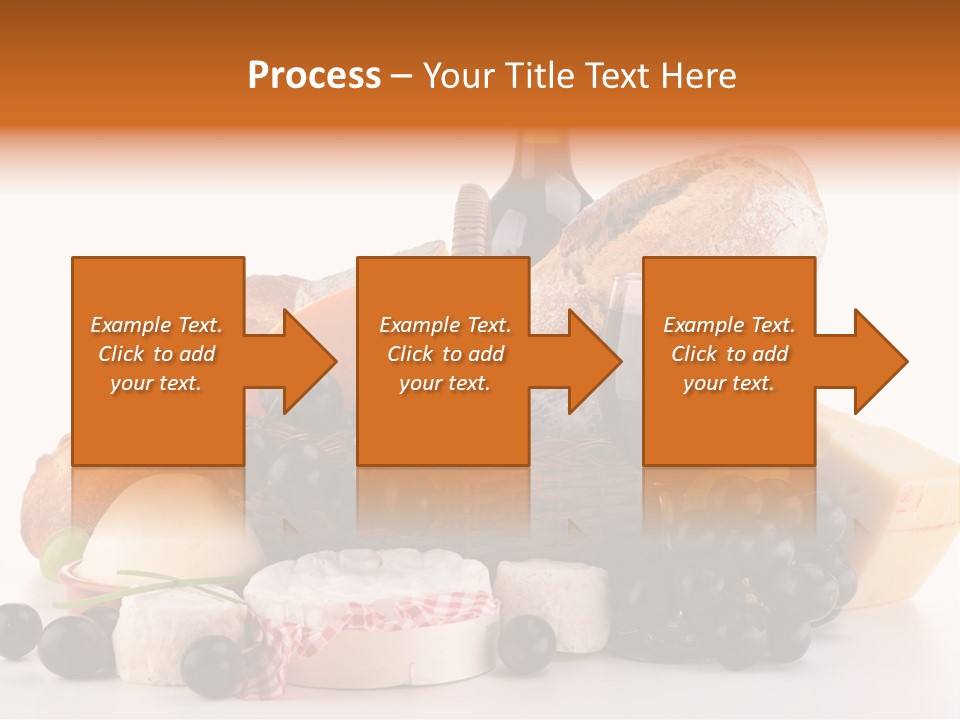 Process – Your Title Text Here

Example Text. Click to add your text.

Example Text. Click to add your text.

Example Text. Click to add your text.